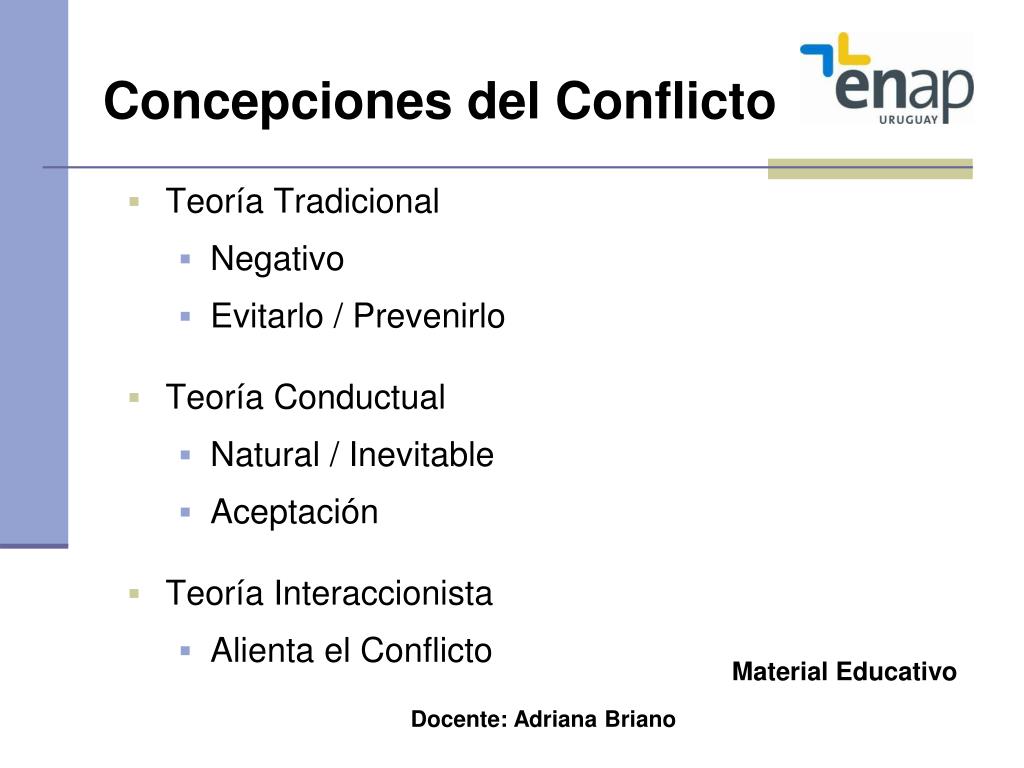 Concepciones del Conflicto

enap
URUGUAY

- Teoría Tradicional
  - Negativo
  - Evitarlo / Prevenirlo
- Teoría Conductual
  - Natural / Inevitable
  - Aceptación
- Teoría Interaccionista
  - Alienta el Conflicto

Material Educativo

Docente: Adriana Briano